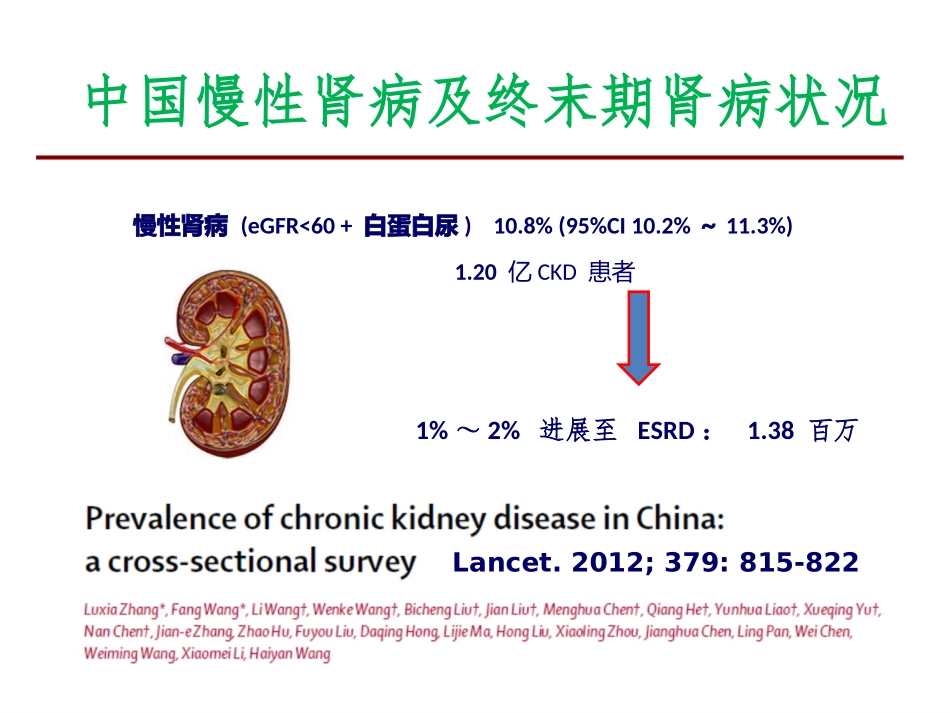 中国慢性肾病及终末期肾病状况

慢性肾病（eGFR<60 + 白蛋白尿） 10.8% (95%CI 10.2% ～ 11.3%)

1.20 亿 CKD 患者

1% ～ 2% 进展至 ESRD： 1.38 百万

Prevalence of chronic kidney disease in China: a cross-sectional survey Lancet. 2012; 379: 815-822

Luxia Zhang*, Fang Wang*, Li Wang†, Wenke Wang†, Bicheng Liu†, Jian Liu†, Menghua Chen†, Qiang He†, Yunhua Liao†, Xueqing Yu†, Nan Chen†, Jian-e Zhang, Zhao Hu, Fuyou Liu, Daqing Hong, Lijie Ma, Hong Liu, Xiaoling Zhou, Jianghua Chen, Ling Pan, Wei Chen, Weiming Wang, Xiaomei Li, Haiyan Wang